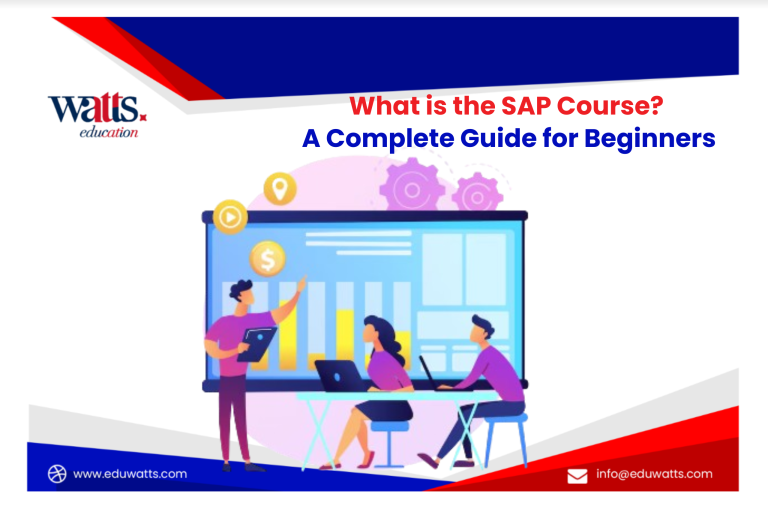 watts.
education

What is the SAP Course?
A Complete Guide for Beginners

www.eduwatts.com

info@eduwatts.com